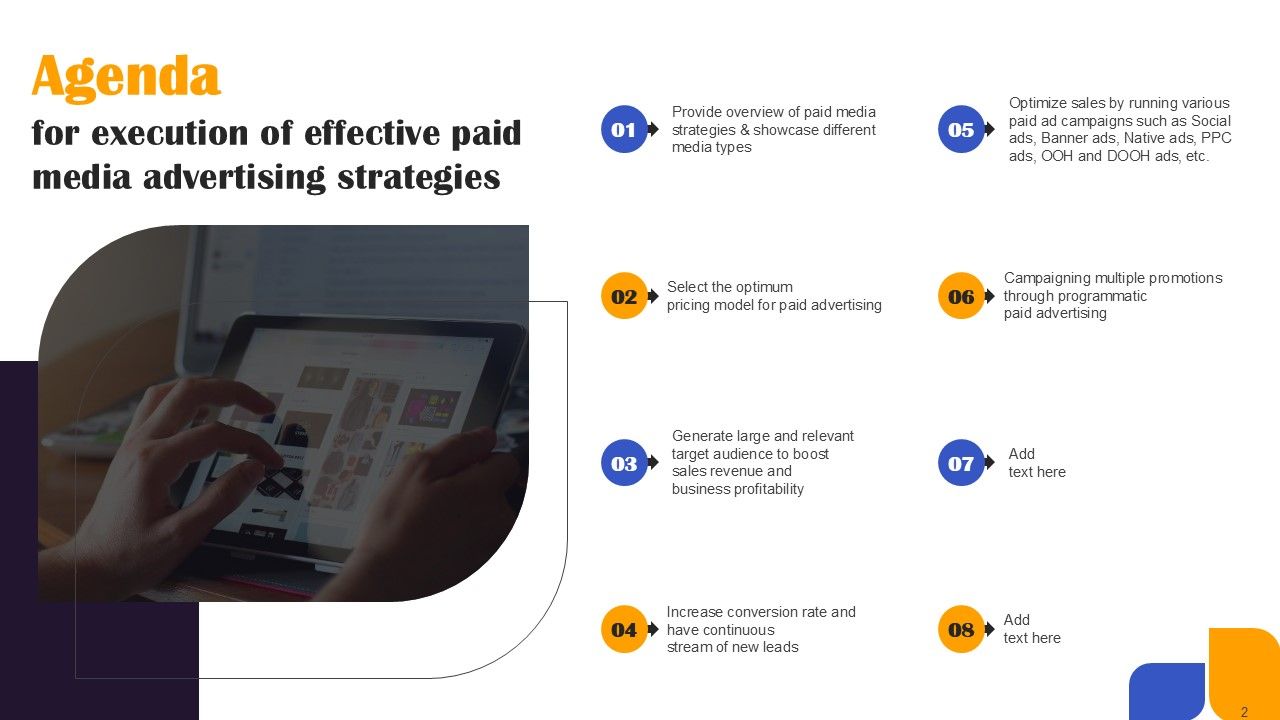 Agenda
for execution of effective paid media advertising strategies

01 Provide overview of paid media strategies & showcase different media types

02 Select the optimum pricing model for paid advertising

03 Generate large and relevant target audience to boost sales revenue and business profitability

04 Increase conversion rate and have continuous stream of new leads

05 Optimize sales by running various paid ad campaigns such as Social ads, Banner ads, Native ads, PPC ads, OOH and DOOH ads, etc.

06 Campaigning multiple promotions through programmatic paid advertising

07 Add text here

08 Add text here

2